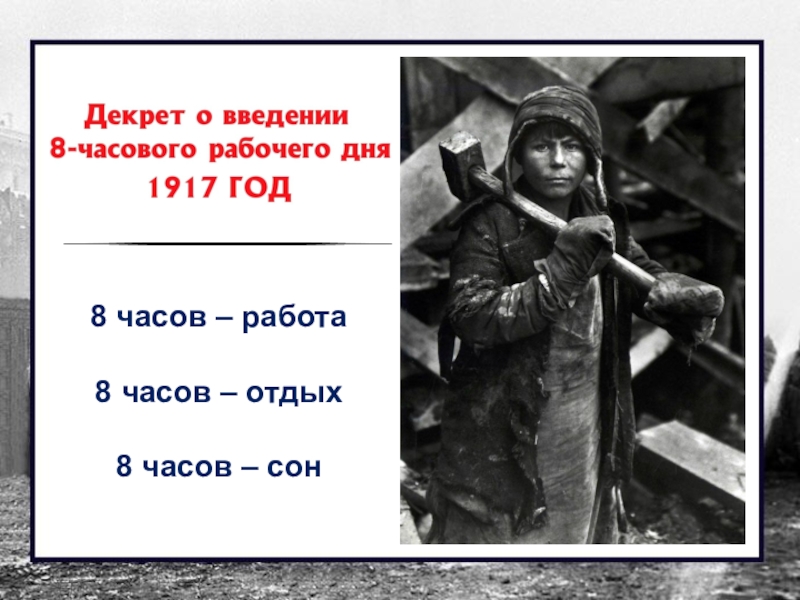 Декрет о введении 8-часового рабочего дня
1917 ГОД

8 часов – работа

8 часов – отдых

8 часов – сон